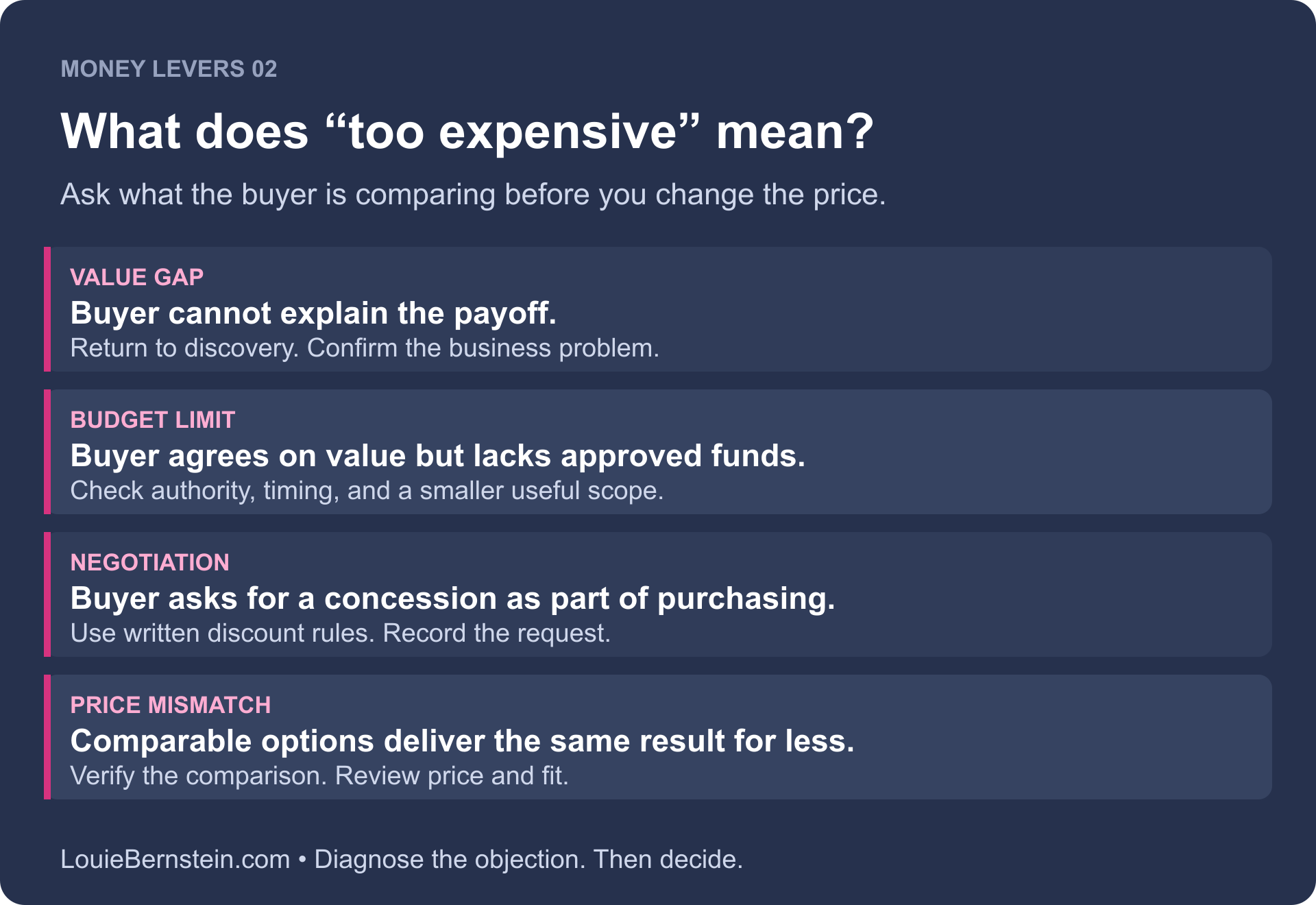 MONEY LEVERS 02

What does “too expensive” mean?

Ask what the buyer is comparing before you change the price.

VALUE GAP
Buyer cannot explain the payoff.
Return to discovery. Confirm the business problem.

BUDGET LIMIT
Buyer agrees on value but lacks approved funds.
Check authority, timing, and a smaller useful scope.

NEGOTIATION
Buyer asks for a concession as part of purchasing.
Use written discount rules. Record the request.

PRICE MISMATCH
Comparable options deliver the same result for less.
Verify the comparison. Review price and fit.

LouieBernstein.com • Diagnose the objection. Then decide.